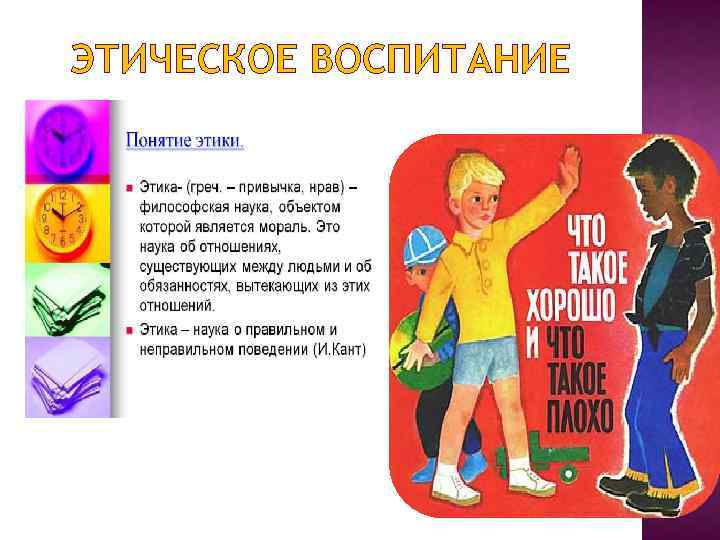 ЭТИЧЕСКОЕ ВОСПИТАНИЕ

Понятие этики.

Этика- (греч. – привычка, нрав) – философская наука, объектом которой является мораль. Это наука об отношениях, существующих между людьми и об обязанностях, вытекающих из этих отношений.

Этика – наука о правильном и неправильном поведении (И.Кант)

ЧТО ТАКОЕ ХОРОШО И ЧТО ТАКОЕ ПЛОХО